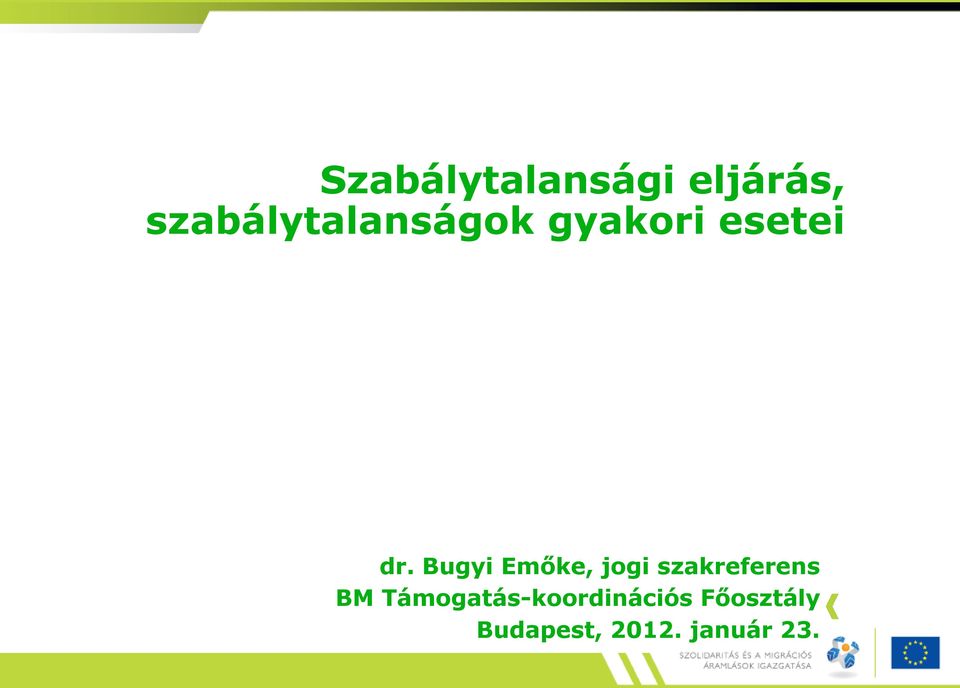 Szabálytalansági eljárás, szabálytalanságok gyakori esetei

dr. Bugyi Emőke, jogi szakreferens
BM Támogatás-koordinációs Főosztály
Budapest, 2012. január 23.

SZOLIDARITÁS ÉS A MIGRÁCIÓS ÁRAMLÁSOK IGAZGATÁSA